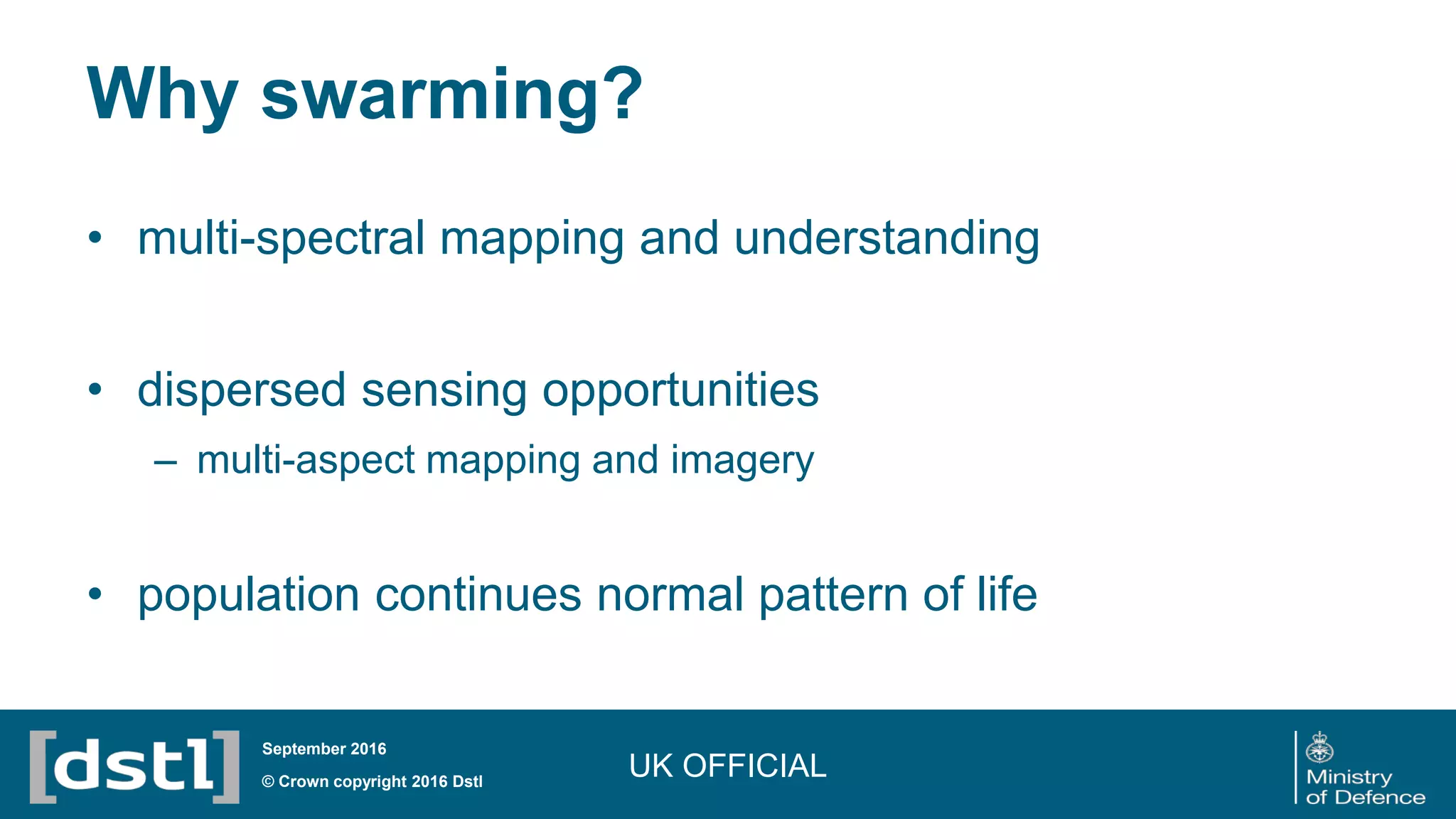 Why swarming?

• multi-spectral mapping and understanding

• dispersed sensing opportunities
– multi-aspect mapping and imagery

• population continues normal pattern of life

[dstl]

September 2016
© Crown copyright 2016 Dstl

UK OFFICIAL

Ministry of Defence